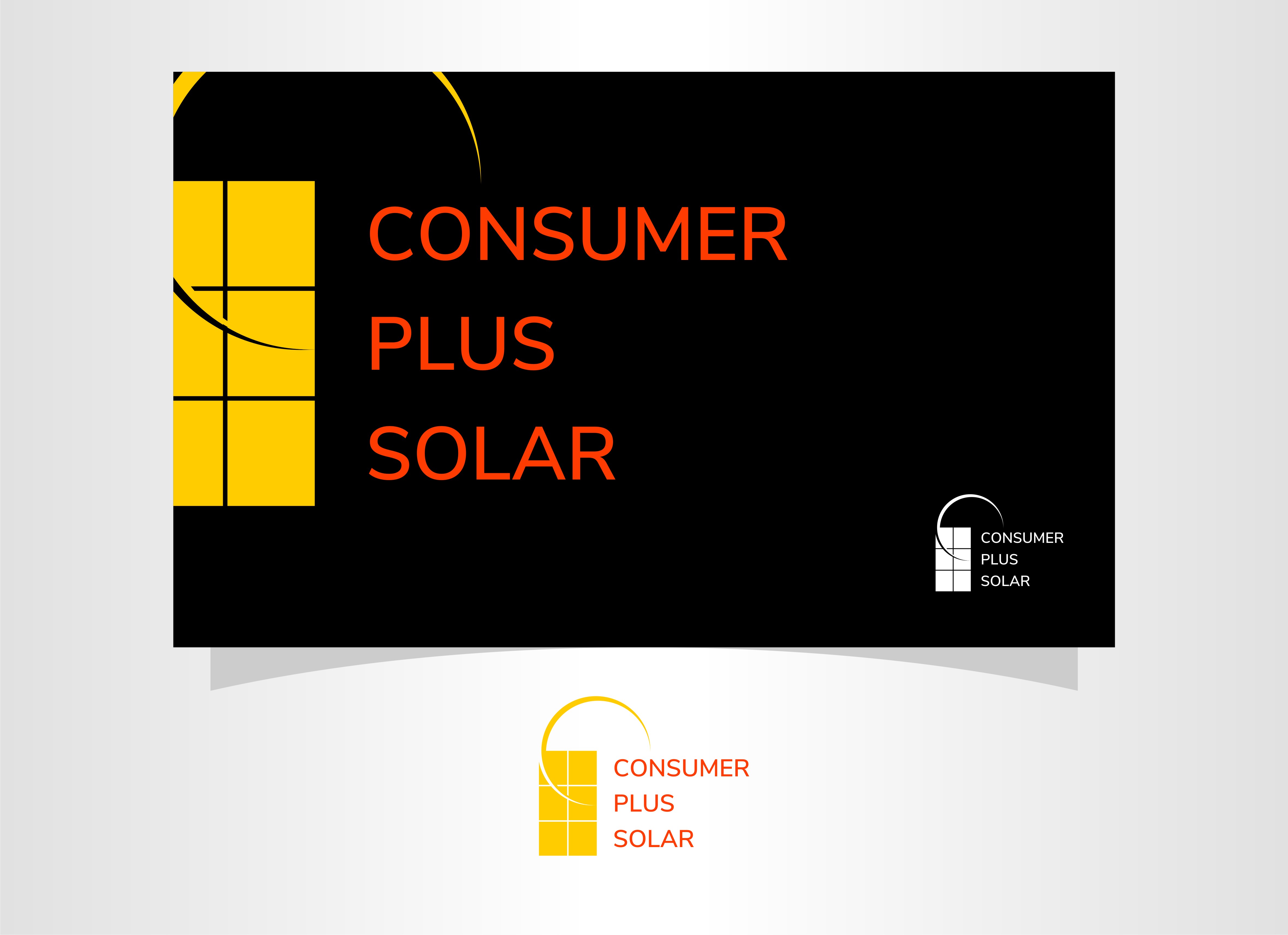 CONSUMER
PLUS
SOLAR

CONSUMER
PLUS
SOLAR

CONSUMER
PLUS
SOLAR